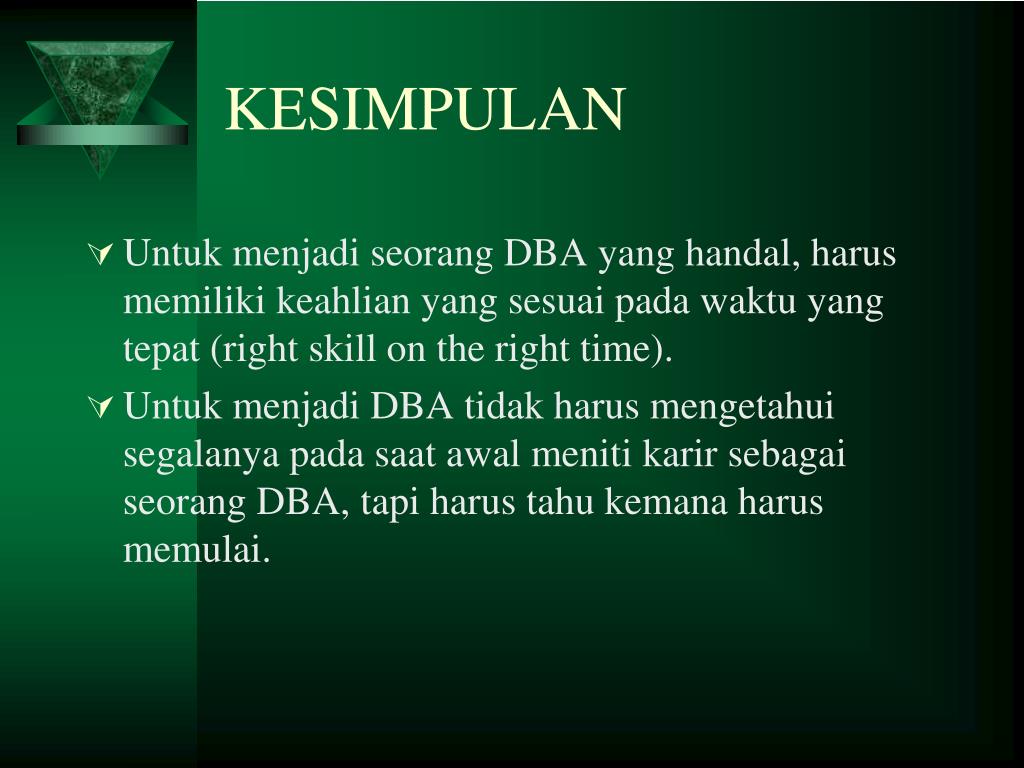 KESIMPULAN

Untuk menjadi seorang DBA yang handal, harus memiliki keahlian yang sesuai pada waktu yang tepat (right skill on the right time).

Untuk menjadi DBA tidak harus mengetahui segalanya pada saat awal meniti karir sebagai seorang DBA, tapi harus tahu kemana harus memulai.